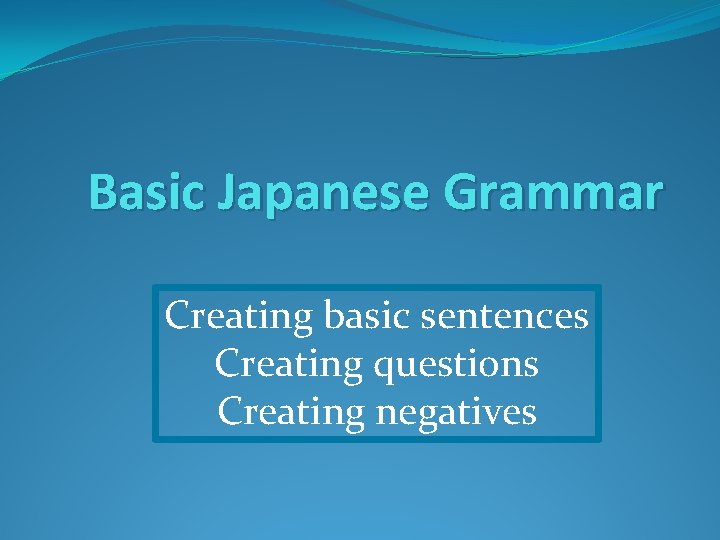 Basic Japanese Grammar

Creating basic sentences
Creating questions
Creating negatives